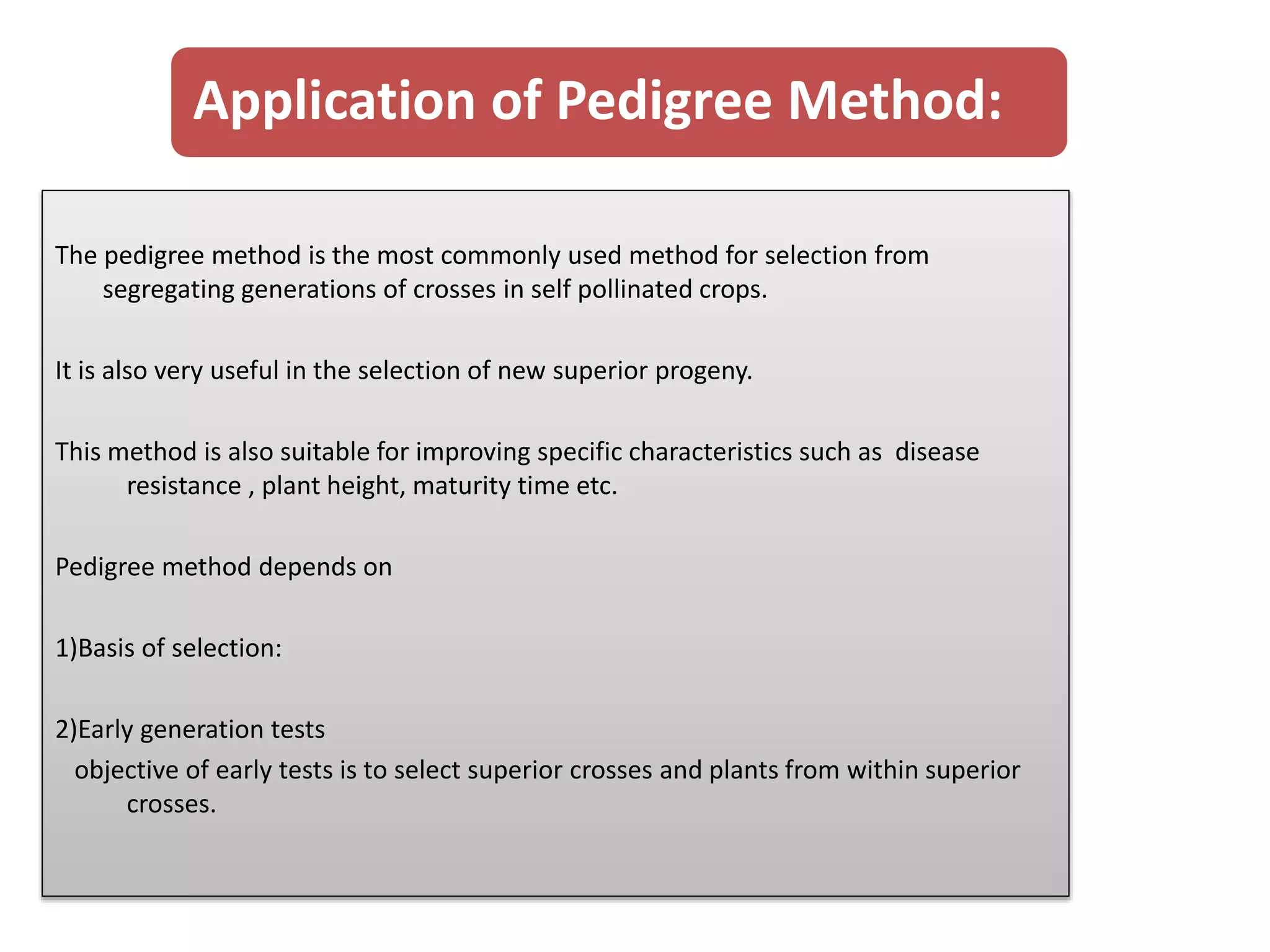 Application of Pedigree Method:

The pedigree method is the most commonly used method for selection from segregating generations of crosses in self pollinated crops.

It is also very useful in the selection of new superior progeny.

This method is also suitable for improving specific characteristics such as disease resistance , plant height, maturity time etc.

Pedigree method depends on

1)Basis of selection:

2)Early generation tests
objective of early tests is to select superior crosses and plants from within superior crosses.